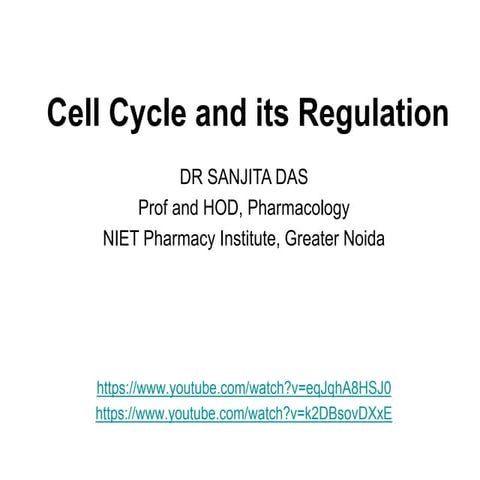 Cell Cycle and its Regulation

DR SANJITA DAS
Prof and HOD, Pharmacology
NIET Pharmacy Institute, Greater Noida

https://www.youtube.com/watch?v=eqJqhA8HSJ0
https://www.youtube.com/watch?v=k2DBsovDXxE